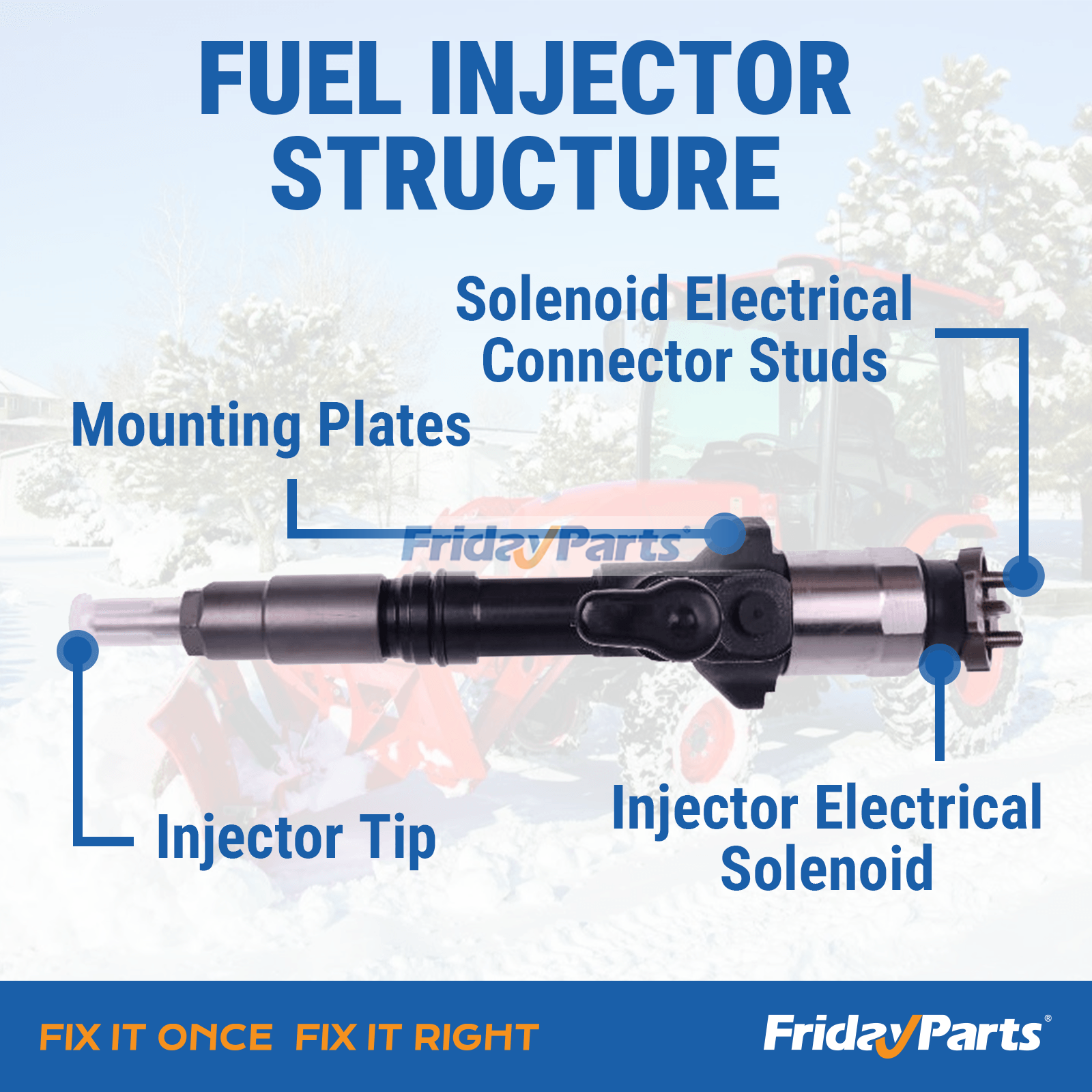 FUEL INJECTOR STRUCTURE

Solenoid Electrical Connector Studs

Mounting Plates

FridayParts®

Injector Tip

Injector Electrical Solenoid

FIX IT ONCE FIX IT RIGHT

FridayParts®